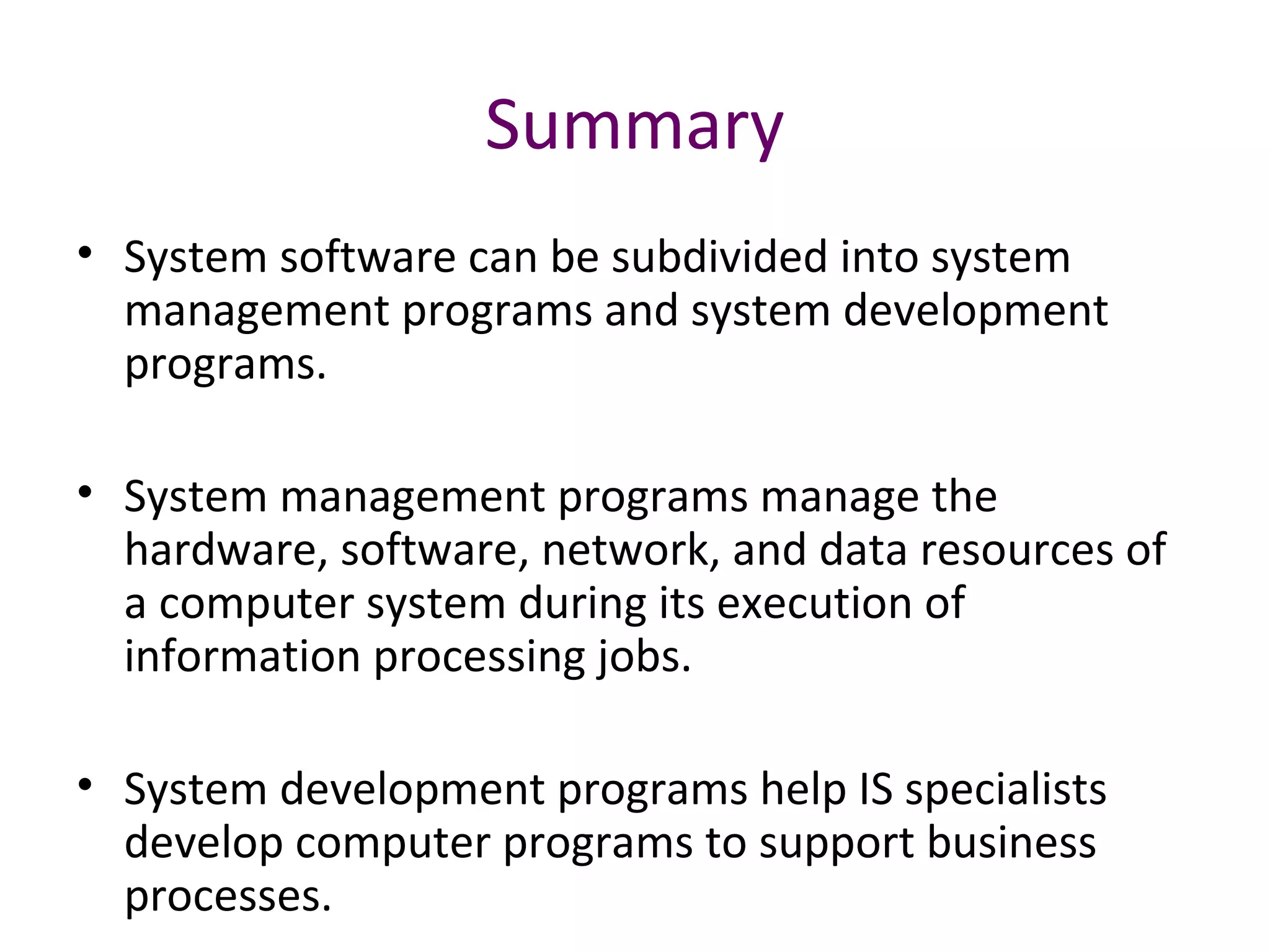 Summary

• System software can be subdivided into system management programs and system development programs.

• System management programs manage the hardware, software, network, and data resources of a computer system during its execution of information processing jobs.

• System development programs help IS specialists develop computer programs to support business processes.